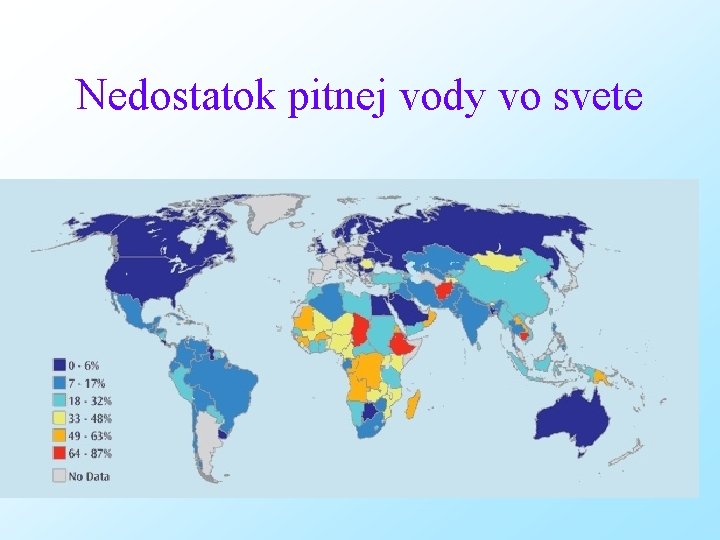 Nedostatok pitnej vody vo svete

0 - 6%
7 - 17%
18 - 32%
33 - 48%
49 - 63%
64 - 87%
No Data